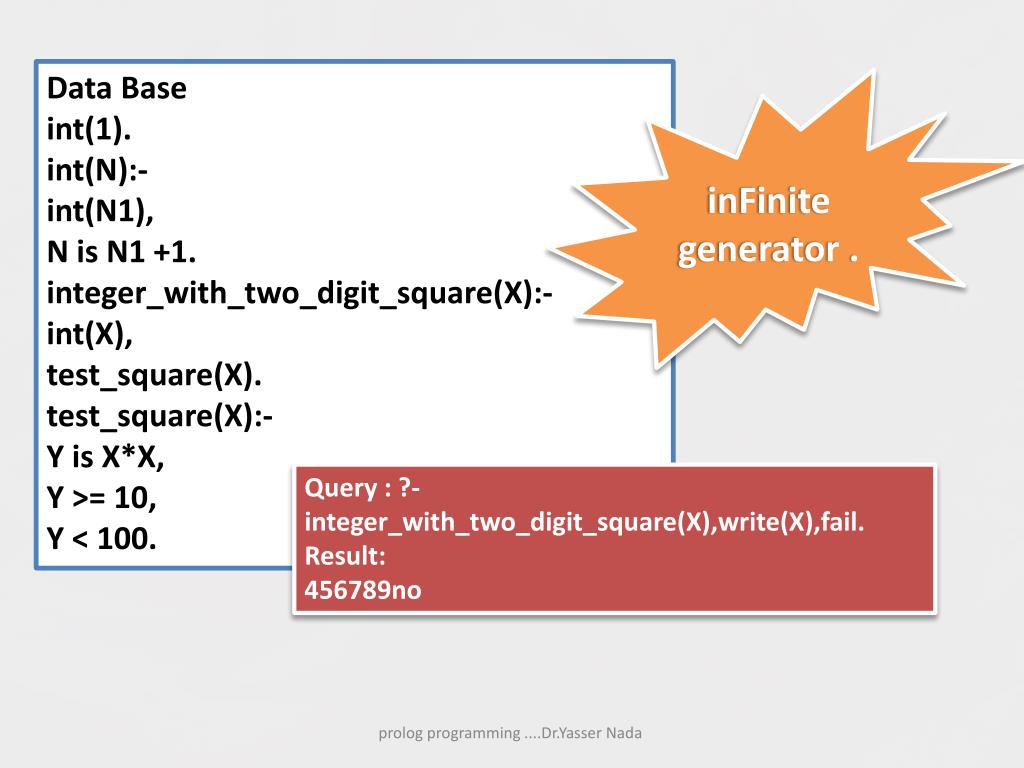 Data Base
int(1).
int(N):-
int(N1),
N is N1 +1.
integer_with_two_digit_square(X):-
int(X),
test_square(X).
test_square(X):-
Y is X*X,
Y >= 10,
Y < 100.

inFinite generator .

Query : ?-
integer_with_two_digit_square(X),write(X),fail.
Result:
456789no

prolog programming ....Dr.Yasser Nada